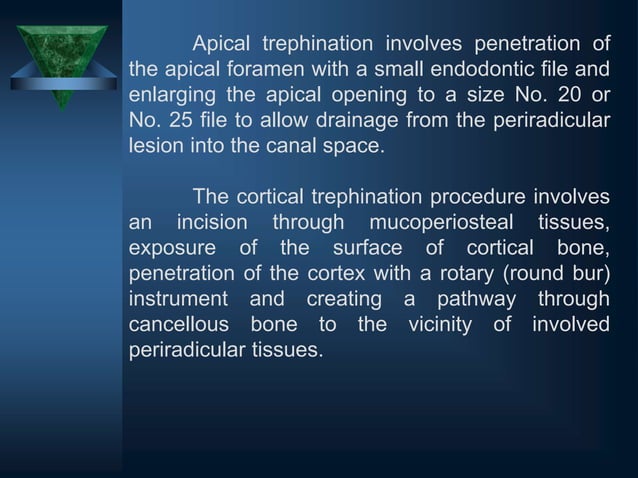 Apical trephination involves penetration of the apical foramen with a small endodontic file and enlarging the apical opening to a size No. 20 or No. 25 file to allow drainage from the periradicular lesion into the canal space.

The cortical trephination procedure involves an incision through mucoperiosteal tissues, exposure of the surface of cortical bone, penetration of the cortex with a rotary (round bur) instrument and creating a pathway through cancellous bone to the vicinity of involved periradicular tissues.